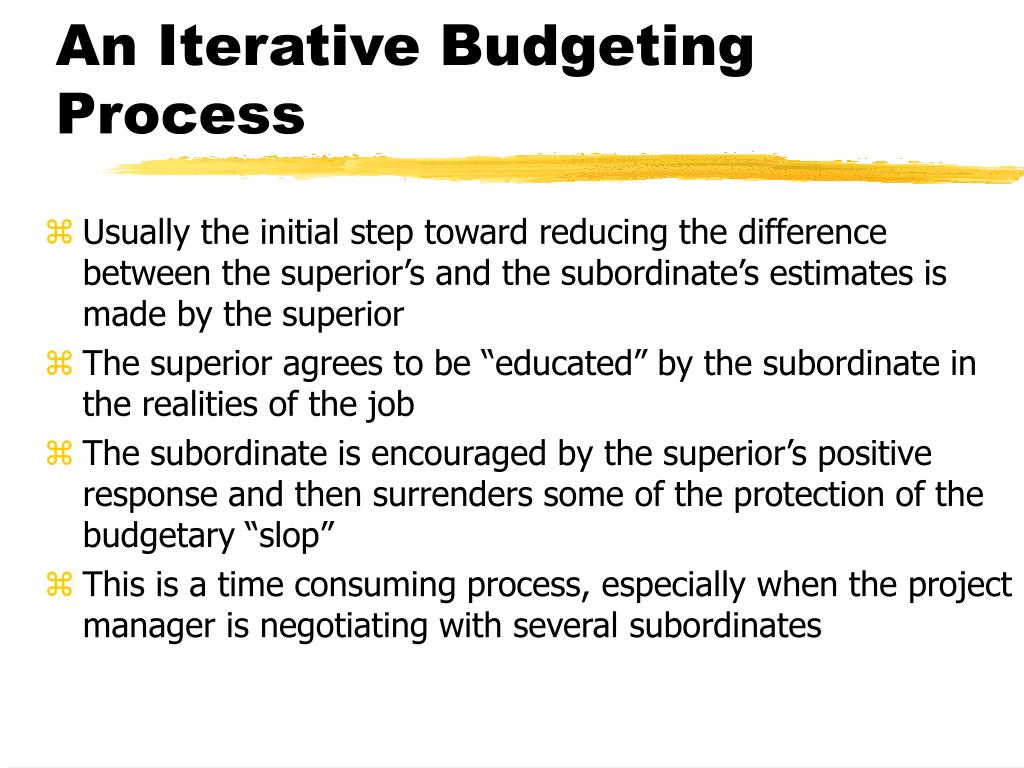 An Iterative Budgeting Process

⌘ Usually the initial step toward reducing the difference between the superior’s and the subordinate’s estimates is made by the superior

⌘ The superior agrees to be “educated” by the subordinate in the realities of the job

⌘ The subordinate is encouraged by the superior’s positive response and then surrenders some of the protection of the budgetary “slop”

⌘ This is a time consuming process, especially when the project manager is negotiating with several subordinates